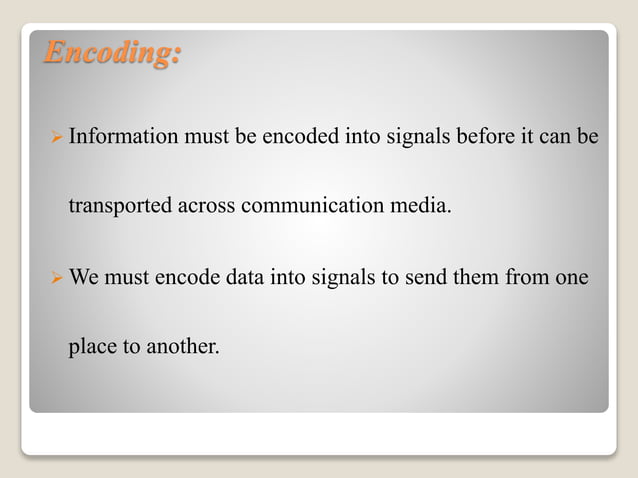 Encoding:

➢ Information must be encoded into signals before it can be transported across communication media.

➢ We must encode data into signals to send them from one place to another.